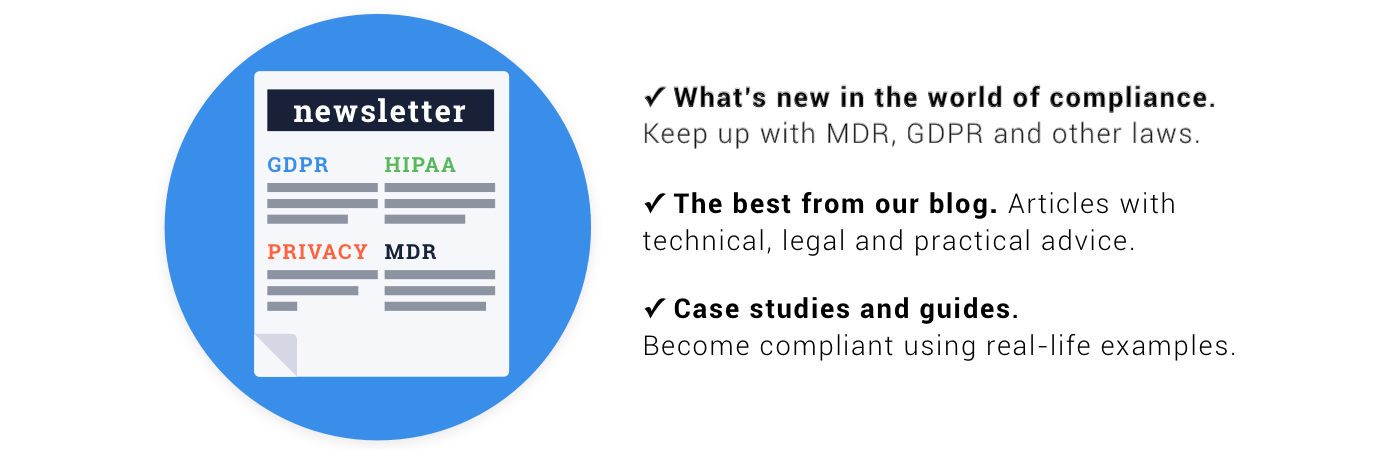 newsletter

GDPR

HIPAA

PRIVACY

MDR

✓ What's new in the world of compliance. Keep up with MDR, GDPR and other laws.

✓ The best from our blog. Articles with technical, legal and practical advice.

✓ Case studies and guides. Become compliant using real-life examples.